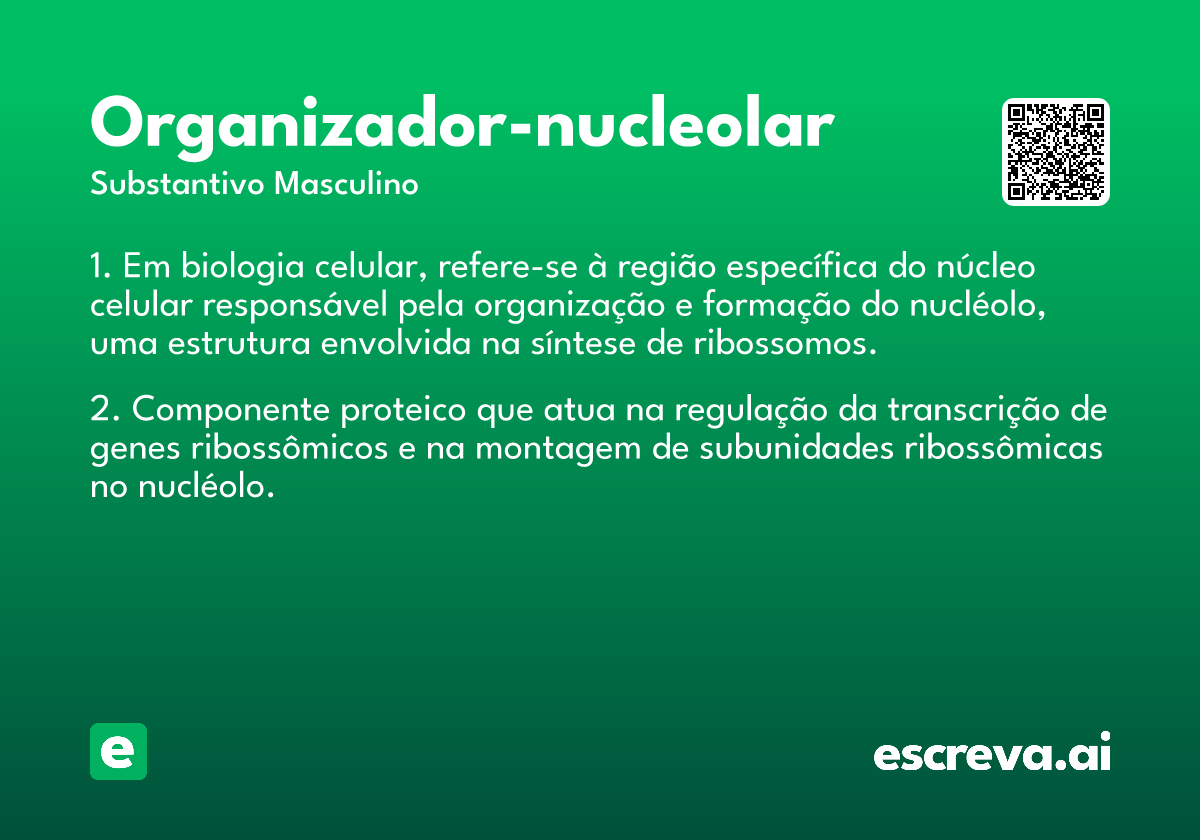 Organizador-nucleolar
Substantivo Masculino

1. Em biologia celular, refere-se à região específica do núcleo celular responsável pela organização e formação do nucléolo, uma estrutura envolvida na síntese de ribossomos.

2. Componente proteico que atua na regulação da transcrição de genes ribossômicos e na montagem de subunidades ribossômicas no nucléolo.

e

escreva.ai